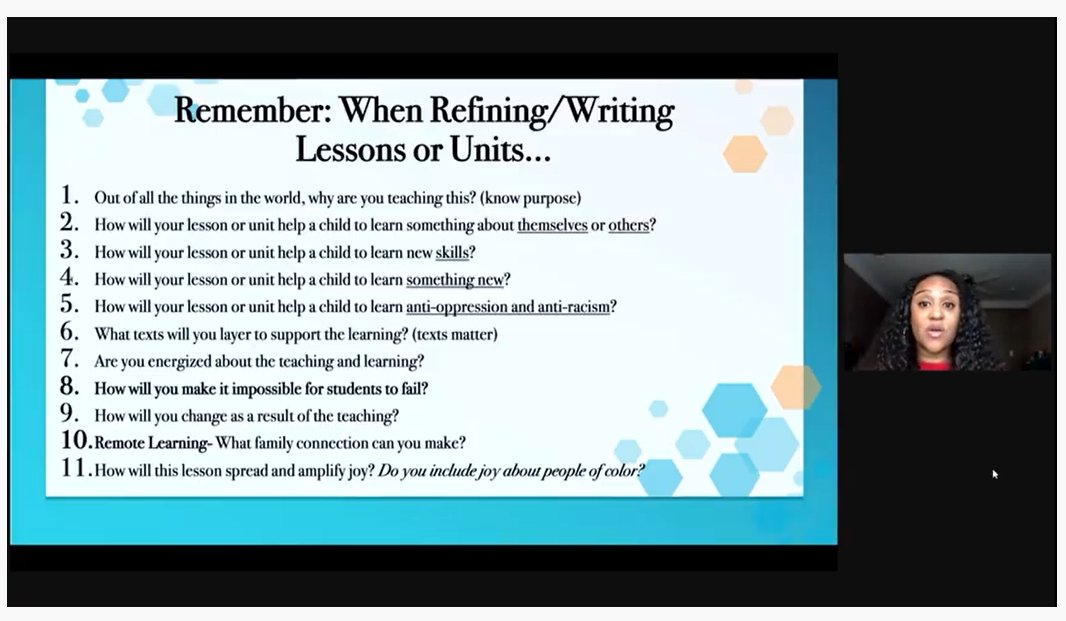 Remember: When Refining/Writing Lessons or Units…

1. Out of all the things in the world, why are you teaching this? (know purpose)
2. How will your lesson or unit help a child to learn something about themselves or others?
3. How will your lesson or unit help a child to learn new skills?
4. How will your lesson or unit help a child to learn something new?
5. How will your lesson or unit help a child to learn anti-oppression and anti-racism?
6. What texts will you layer to support the learning? (texts matter)
7. Are you energized about the teaching and learning?
8. How will you make it impossible for students to fail?
9. How will you change as a result of the teaching?
10. Remote Learning- What family connection can you make?
11. How will this lesson spread and amplify joy? Do you include joy about people of color?